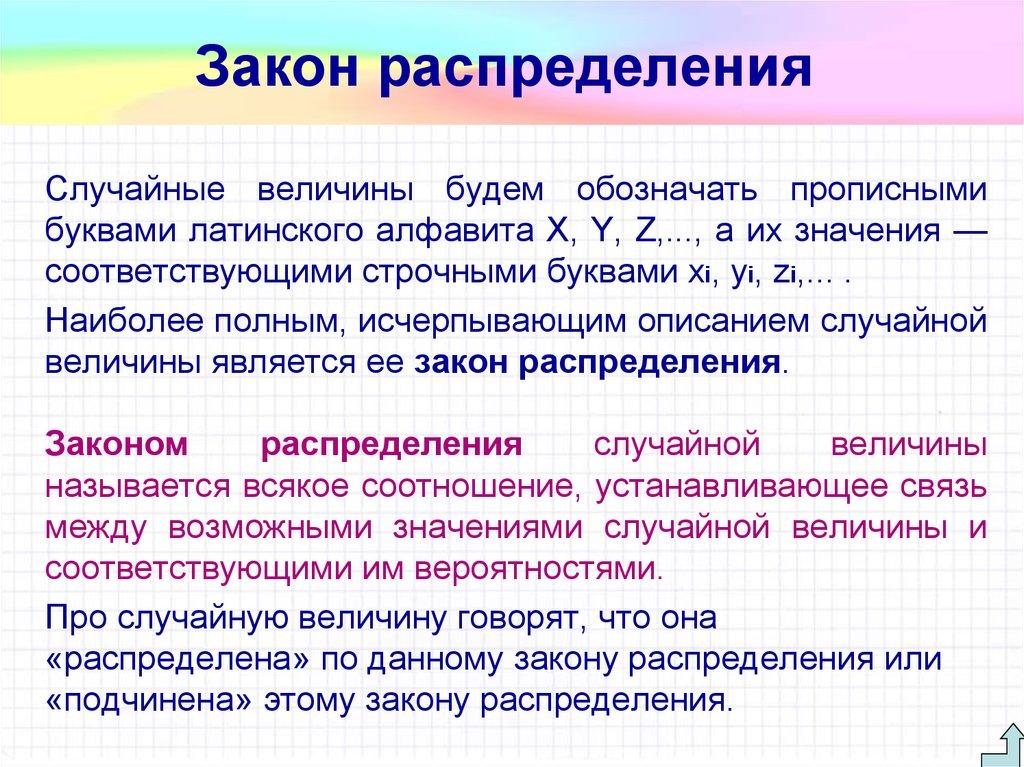 Закон распределения

Случайные величины будем обозначать прописными буквами латинского алфавита X, Y, Z,..., а их значения — соответствующими строчными буквами $x_i$, $y_i$, $z_i$,... .

Наиболее полным, исчерпывающим описанием случайной величины является ее закон распределения.

Законом распределения случайной величины называется всякое соотношение, устанавливающее связь между возможными значениями случайной величины и соответствующими им вероятностями.

Про случайную величину говорят, что она «распределена» по данному закону распределения или «подчинена» этому закону распределения.